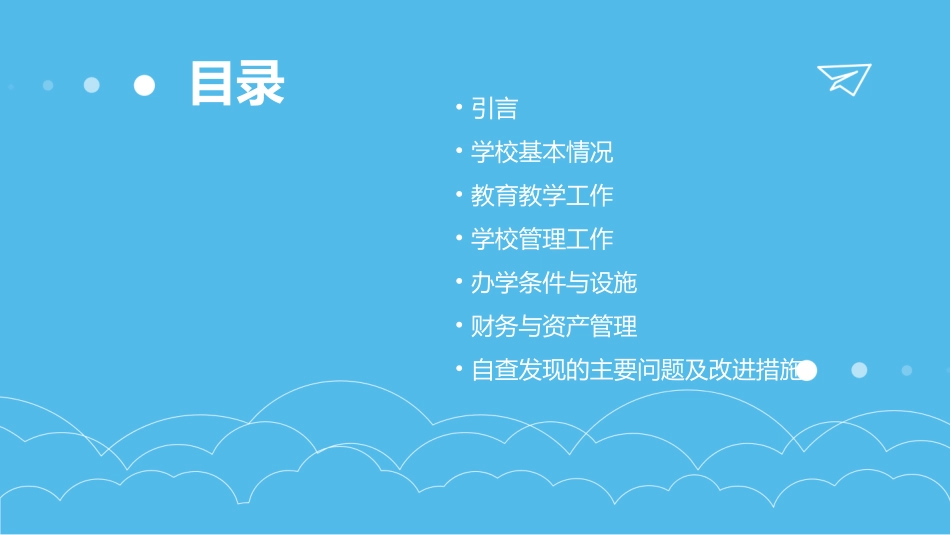 目录

• 引言
• 学校基本情况
• 教育教学工作
• 学校管理工作
• 办学条件与设施
• 财务与资产管理
• 自查发现的主要问题及改进措施